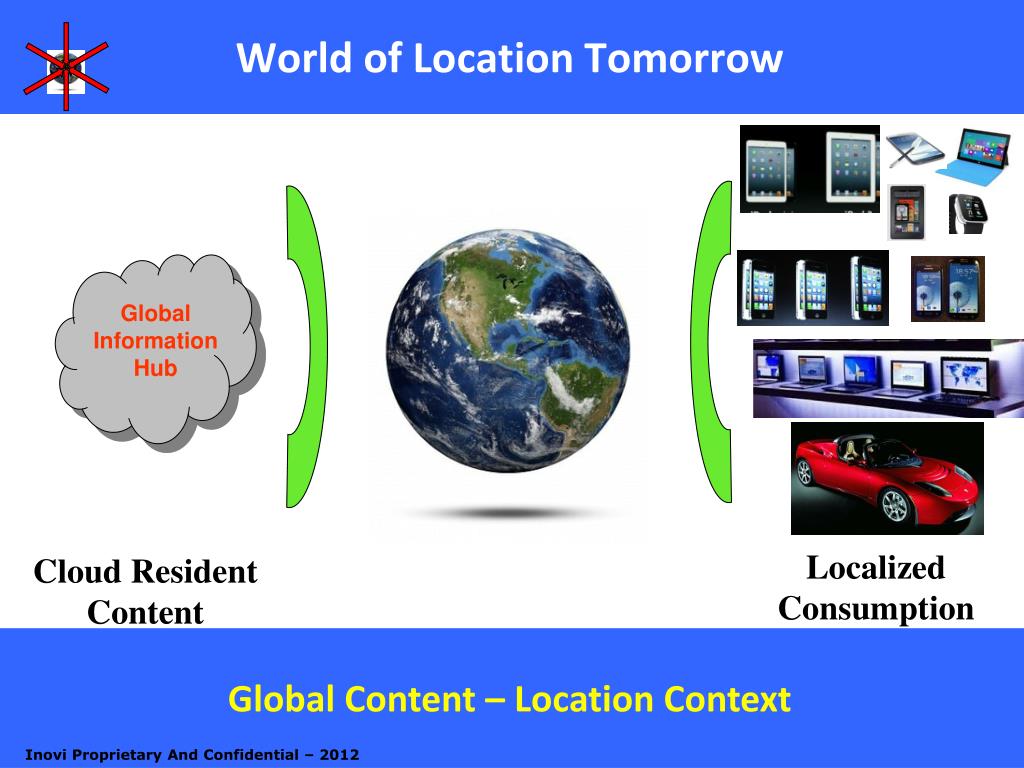 World of Location Tomorrow

Global Information Hub

Cloud Resident Content

Localized Consumption

Global Content – Location Context

Inovi Proprietary And Confidential – 2012